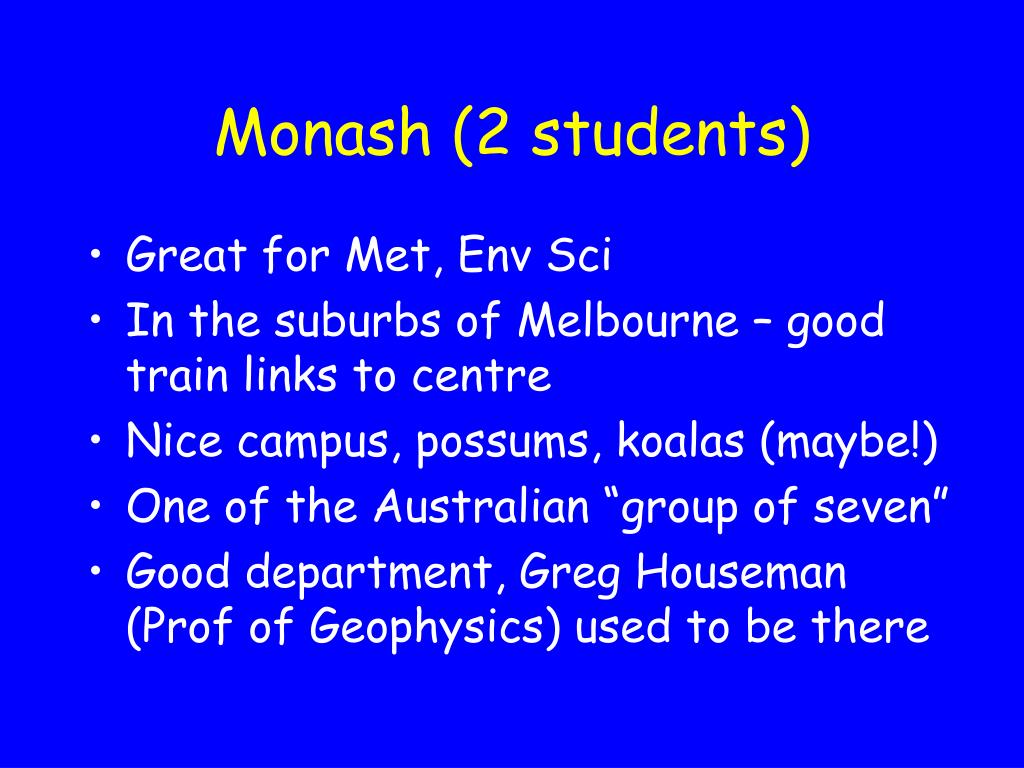 Monash (2 students)

• Great for Met, Env Sci
• In the suburbs of Melbourne – good train links to centre
• Nice campus, possums, koalas (maybe!)
• One of the Australian “group of seven”
• Good department, Greg Houseman (Prof of Geophysics) used to be there